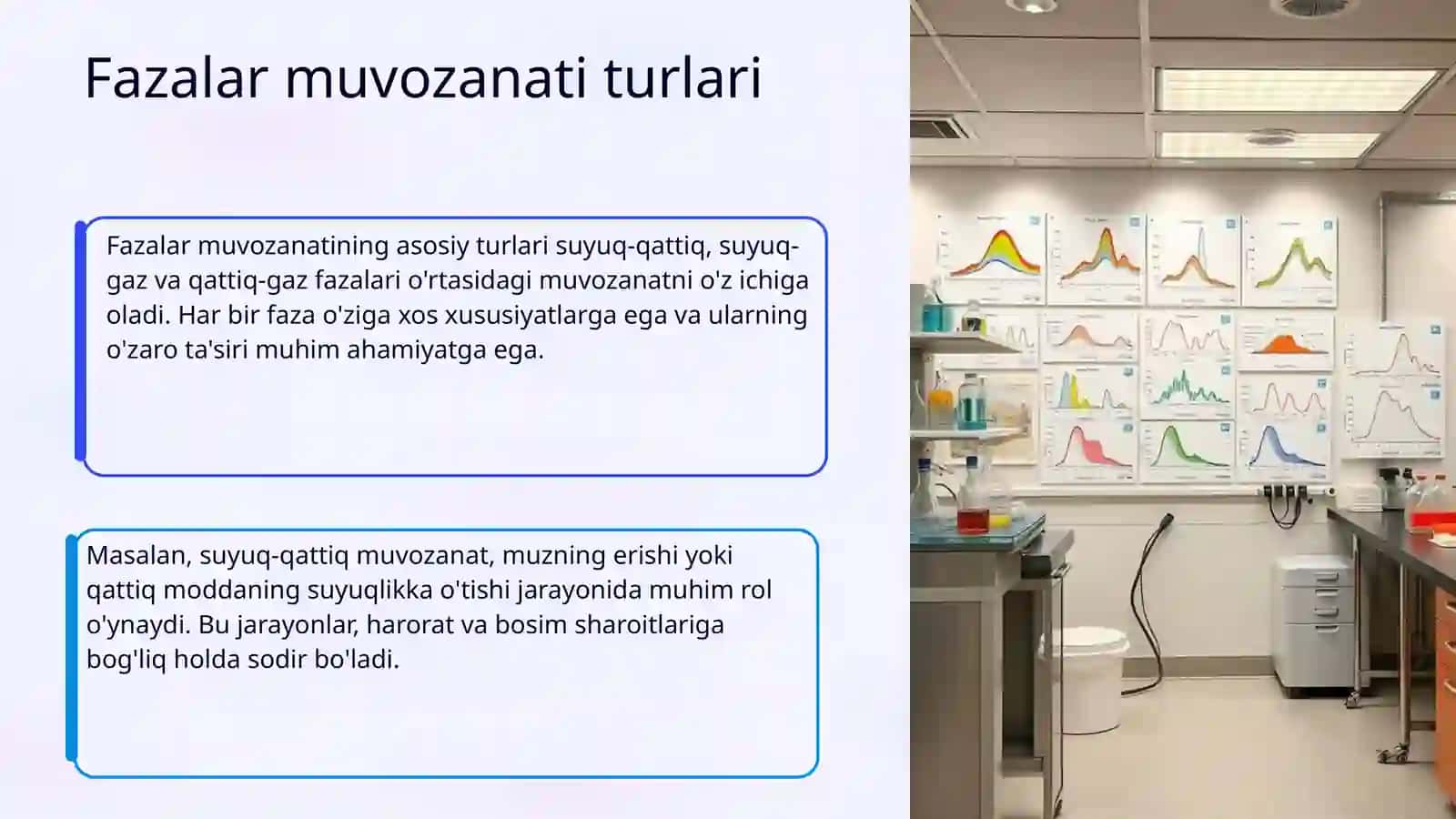 Fazalar muvozanati turlari

Fazalar muvozanatining asosiy turlari suyuq-qattiq, suyuq-gaz va qattiq-gaz fazalari o'rtasidagi muvozanatni o'z ichiga oladi. Har bir faza o'ziga xos xususiyatlarga ega va ularning o'zaro ta'siri muhim ahamiyatga ega.

Masalan, suyuq-qattiq muvozanat, muzning erishi yoki qattiq moddaning suyuqlikka o'tishi jarayonida muhim rol o'ynaydi. Bu jarayonlar, harorat va bosim sharoitlariga bog'liq holda sodir bo'ladi.